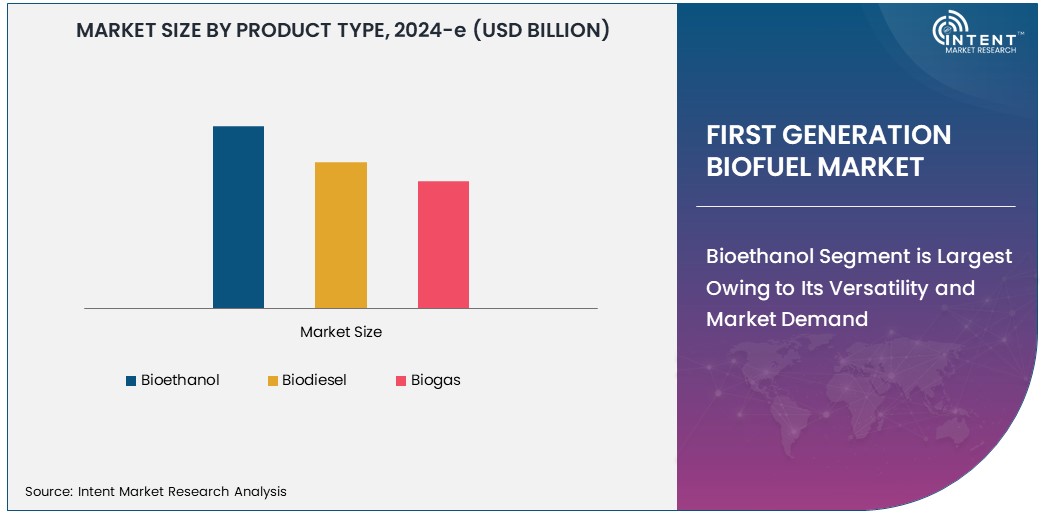 MARKET SIZE BY PRODUCT TYPE, 2024-e (USD BILLION)

Market Size

Bioethanol Biodiesel Biogas

Source: Intent Market Research Analysis

INTENT™
MARKET RESEARCH

FIRST GENERATION BIOFUEL MARKET

Bioethanol Segment is Largest Owing to Its Versatility and Market Demand